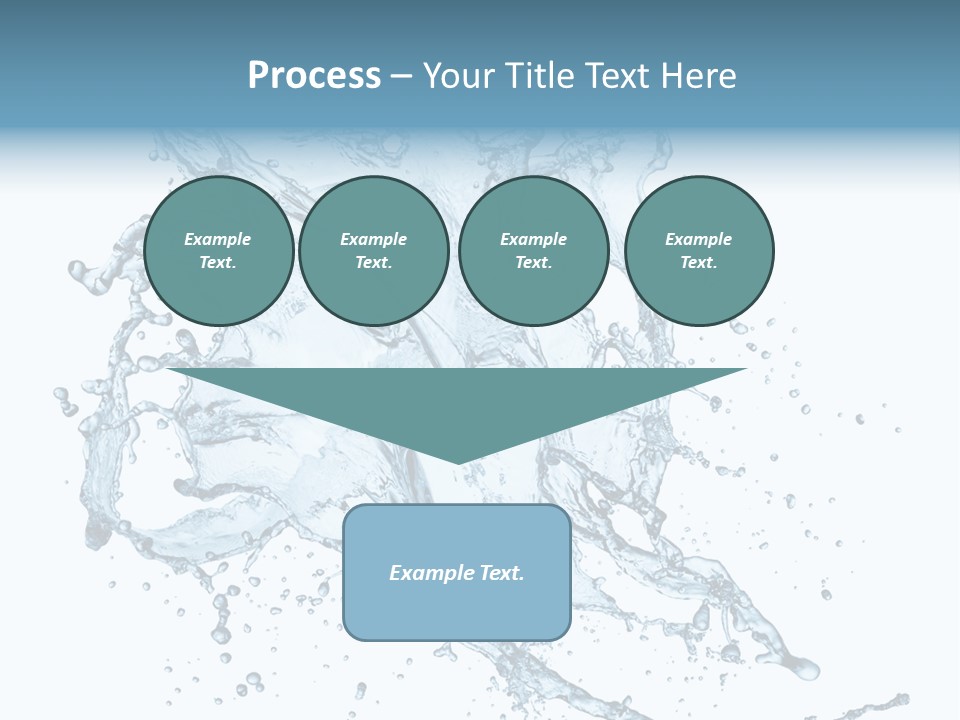 Process – Your Title Text Here

Example Text.

Example Text.

Example Text.

Example Text.

Example Text.